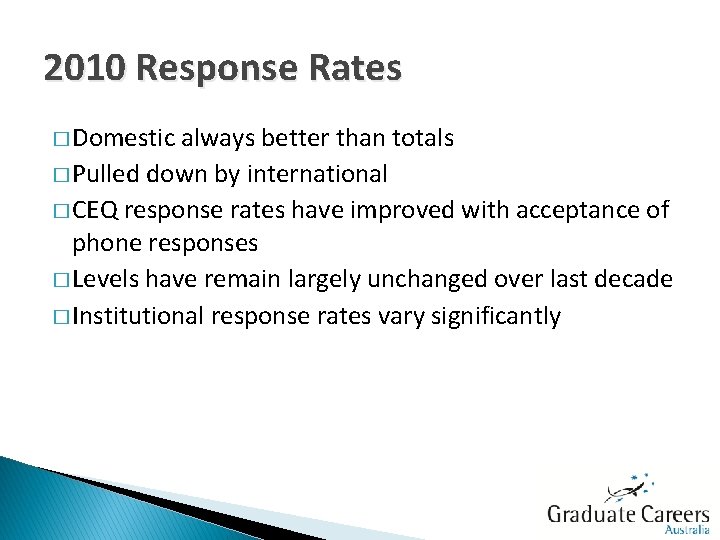 2010 Response Rates

□ Domestic always better than totals
□ Pulled down by international
□ CEQ response rates have improved with acceptance of phone responses
□ Levels have remain largely unchanged over last decade
□ Institutional response rates vary significantly

Graduate Careers
Australia